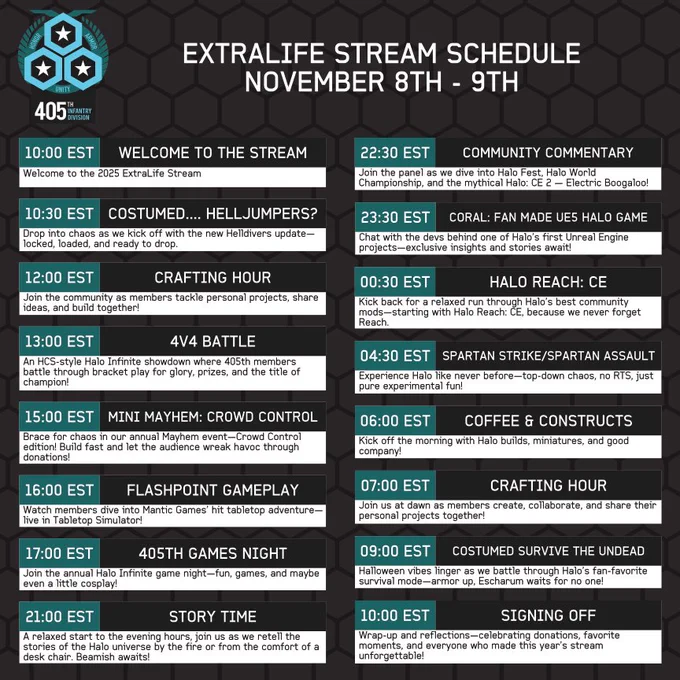 HONOR ARMOR UNITY

405TH INFANTRY DIVISION

EXTRALIFE STREAM SCHEDULE
NOVEMBER 8TH - 9TH

10:00 EST WELCOME TO THE STREAM
Welcome to the 2025 ExtraLife Stream

10:30 EST COSTUMED.... HELLJUMPERS?
Drop into chaos as we kick off with the new Helldivers update—locked, loaded, and ready to drop.

12:00 EST CRAFTING HOUR
Join the community as members tackle personal projects, share ideas, and build together!

13:00 EST 4V4 BATTLE
An HCS-style Halo Infinite showdown where 405th members battle through bracket play for glory, prizes, and the title of champion!

15:00 EST MINI MAYHEM: CROWD CONTROL
Brace for chaos in our annual Mayhem event—Crowd Control edition! Build fast and let the audience wreak havoc through donations!

16:00 EST FLASHPOINT GAMEPLAY
Watch members dive into Mantic Games' hit tabletop adventure—live in Tabletop Simulator!

17:00 EST 405TH GAMES NIGHT
Join the annual Halo Infinite game night—fun, games, and maybe even a little cosplay!

21:00 EST STORY TIME
A relaxed start to the evening hours, join us as we retell the stories of the Halo universe by the fire or from the comfort of a desk chair. Beamish awaits!

22:30 EST COMMUNITY COMMENTARY
Join the panel as we dive into Halo Fest, Halo World Championship, and the mythical Halo: CE 2 — Electric Boogaloo!

23:30 EST CORAL: FAN MADE UE5 HALO GAME
Chat with the devs behind one of Halo's first Unreal Engine projects—exclusive insights and stories await!

00:30 EST HALO REACH: CE
Kick back for a relaxed run through Halo's best community mods—starting with Halo Reach: CE, because we never forget Reach.

04:30 EST SPARTAN STRIKE/SPARTAN ASSAULT
Experience Halo like never before—top-down chaos, no RTS, just pure experimental fun!

06:00 EST COFFEE & CONSTRUCTS
Kick off the morning with Halo builds, miniatures, and good company!

07:00 EST CRAFTING HOUR
Join us at dawn as members create, collaborate, and share their personal projects together!

09:00 EST COSTUMED SURVIVE THE UNDEAD
Halloween vibes linger as we battle through Halo's fan-favorite survival mode—armor up, Escharum waits for no one!

10:00 EST SIGNING OFF
Wrap-up and reflections—celebrating donations, favorite moments, and everyone who made this year's stream unforgettable!